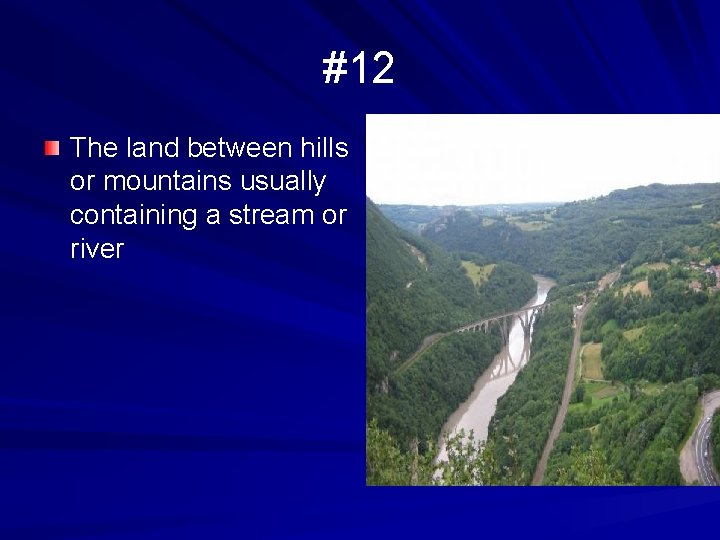 #12

The land between hills or mountains usually containing a stream or river